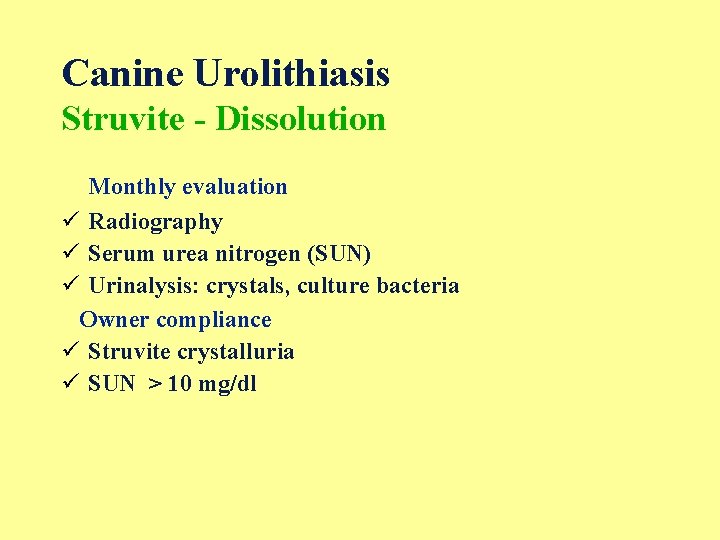 Canine Urolithiasis
Struvite - Dissolution

Monthly evaluation
✓ Radiography
✓ Serum urea nitrogen (SUN)
✓ Urinalysis: crystals, culture bacteria

Owner compliance
✓ Struvite crystalluria
✓ SUN > 10 mg/dl